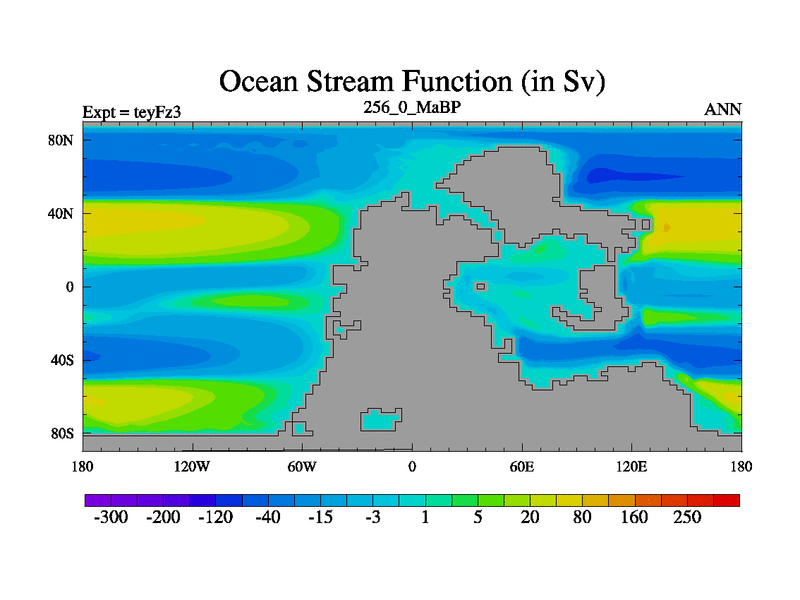 Ocean Stream Function (in Sv)

Expt = teyFz3

256_0_MaBP

ANN

80N
40N
0
40S
80S

180 120W 60W 0 60E 120E 180

-300 -200 -120 -40 -15 -3 1 5 20 80 160 250